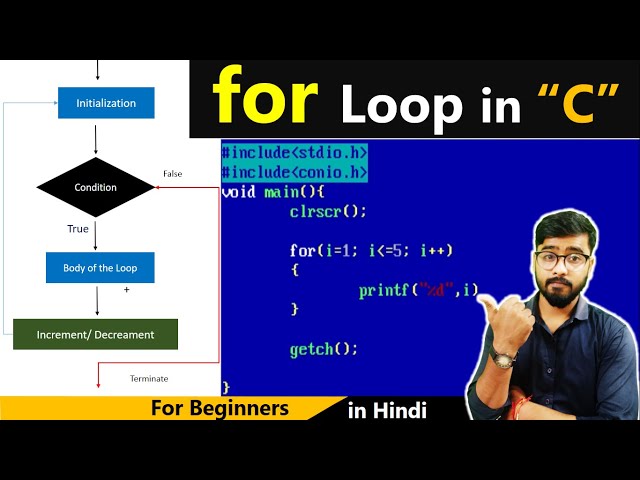 Initialization

Condition

False

True

Body of the Loop

+

Increment/ Decreament

Terminate

for Loop in "C"

#include<stdio.h>
#include<conio.h>
void main(){
clrscr();

for(i=1; i<=5; i++)
{
printf("%d",i)
}

getch();

}

For Beginners

in Hindi